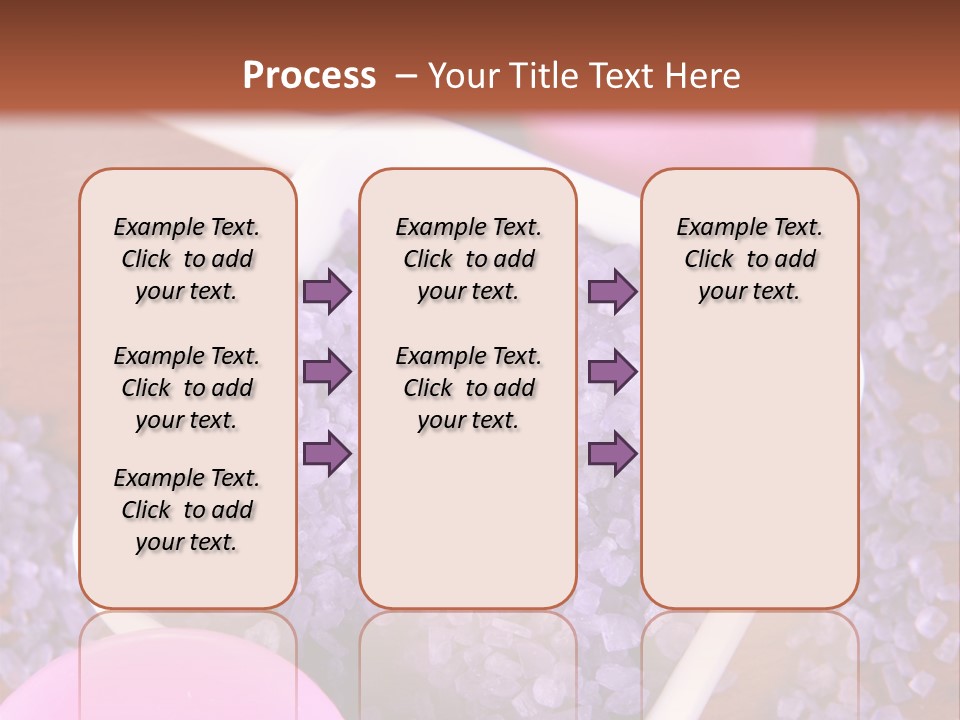 Process – Your Title Text Here

Example Text. Click to add your text.

Example Text. Click to add your text.

Example Text. Click to add your text.

Example Text. Click to add your text.

Example Text. Click to add your text.

Example Text. Click to add your text.